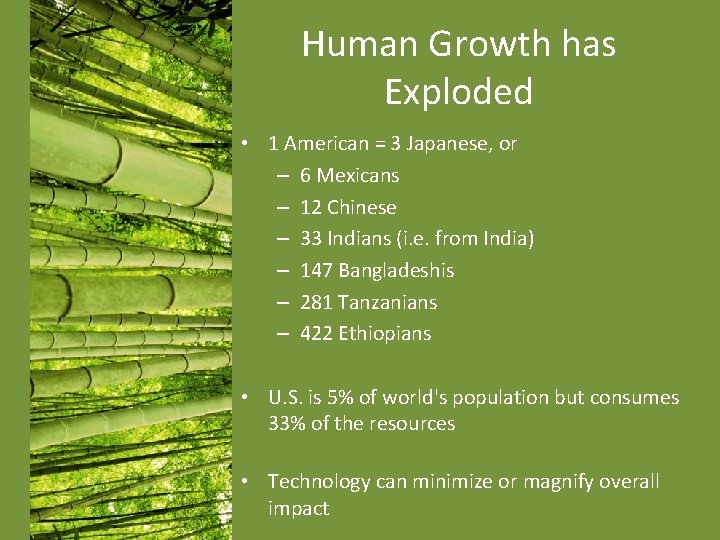 Human Growth has Exploded

• 1 American = 3 Japanese, or
– 6 Mexicans
– 12 Chinese
– 33 Indians (i.e. from India)
– 147 Bangladeshis
– 281 Tanzanians
– 422 Ethiopians

• U.S. is 5% of world's population but consumes 33% of the resources

• Technology can minimize or magnify overall impact